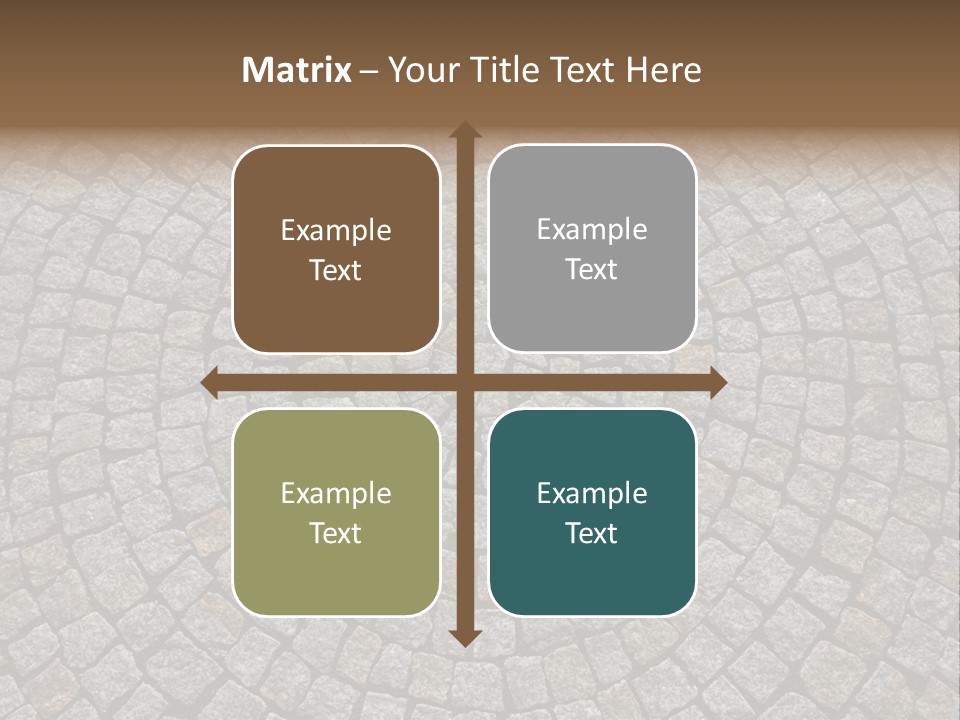 Matrix – Your Title Text Here

Example Text

Example Text

Example Text

Example Text